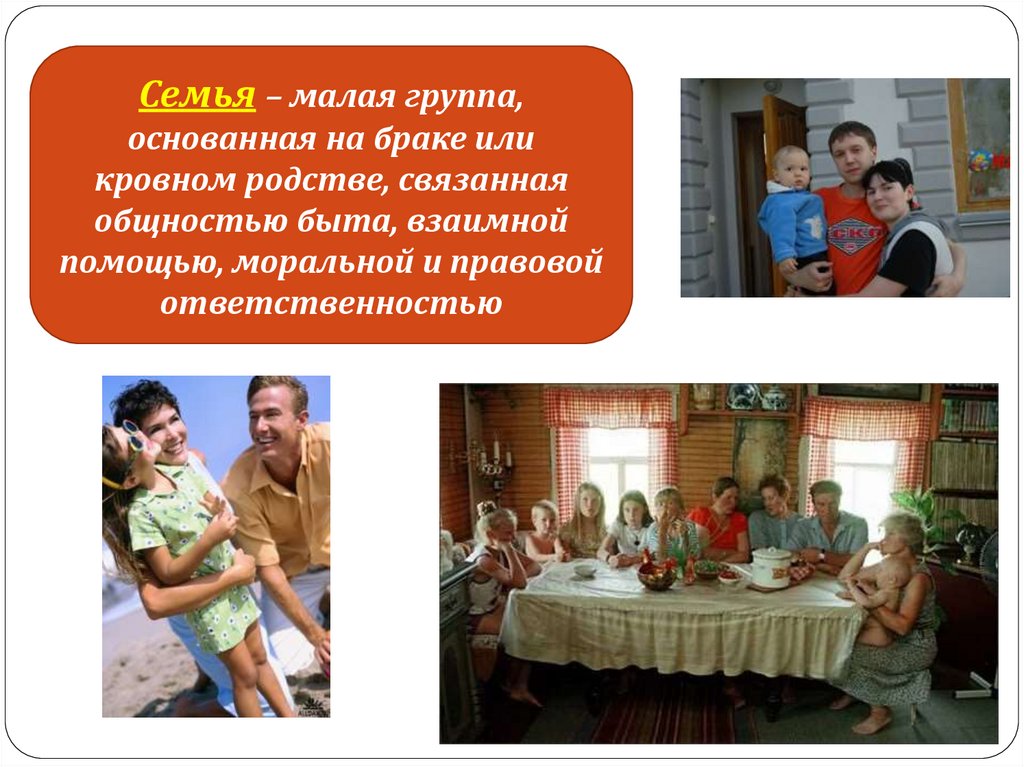 Семья – малая группа, основанная на браке или кровном родстве, связанная общностью быта, взаимной помощью, моральной и правовой ответственностью